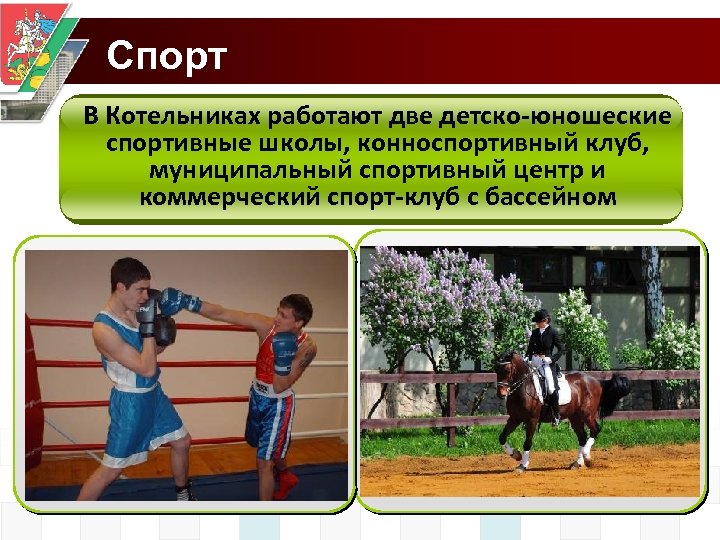 Спорт

В Котельниках работают две детско-юношеские спортивные школы, конноспортивный клуб, муниципальный спортивный центр и коммерческий спорт-клуб с бассейном